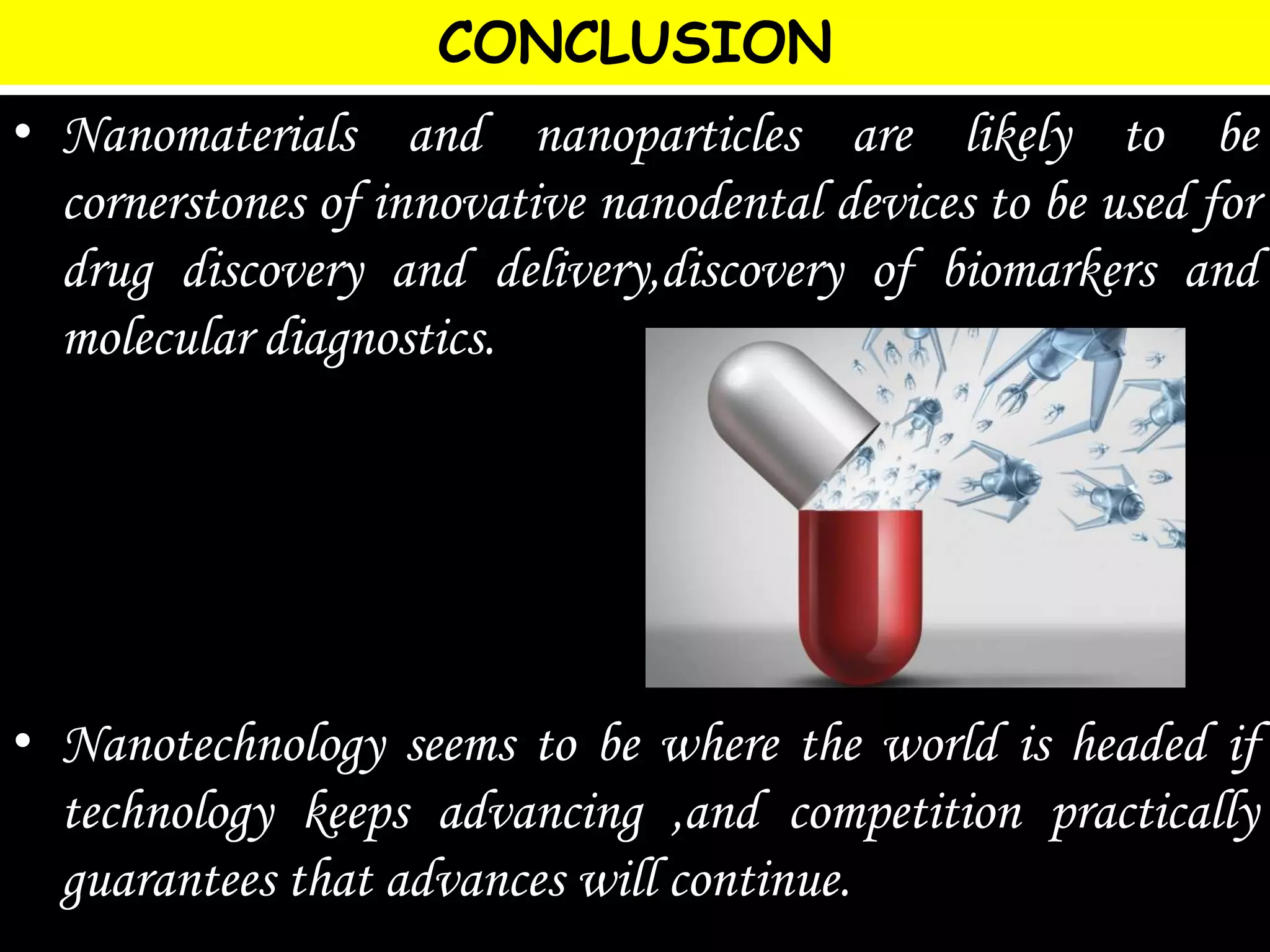 CONCLUSION

• Nanomaterials and nanoparticles are likely to be cornerstones of innovative nanodental devices to be used for drug discovery and delivery,discovery of biomarkers and molecular diagnostics.

• Nanotechnology seems to be where the world is headed if technology keeps advancing ,and competition practically guarantees that advances will continue.